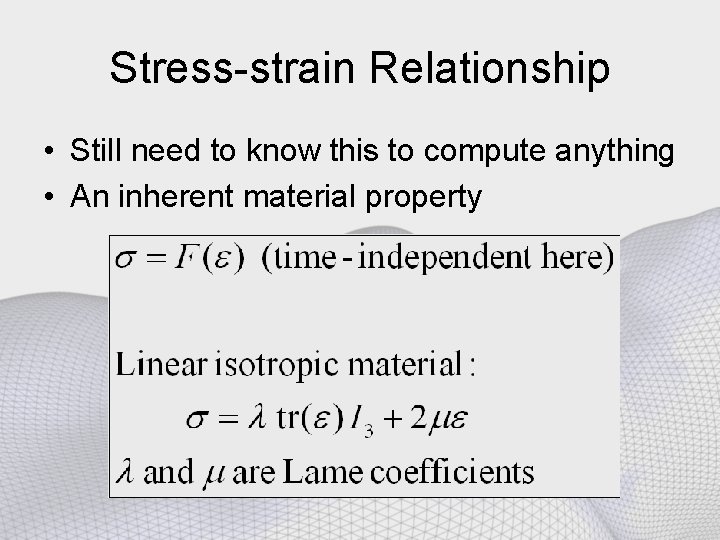 Stress-strain Relationship

• Still need to know this to compute anything
• An inherent material property

$\sigma = F(\varepsilon)$ (time - independent here)

Linear isotropic material :

$\sigma = \lambda \operatorname{tr}(\varepsilon) I_3 + 2\mu\varepsilon$

$\lambda$ and $\mu$ are Lame coefficients